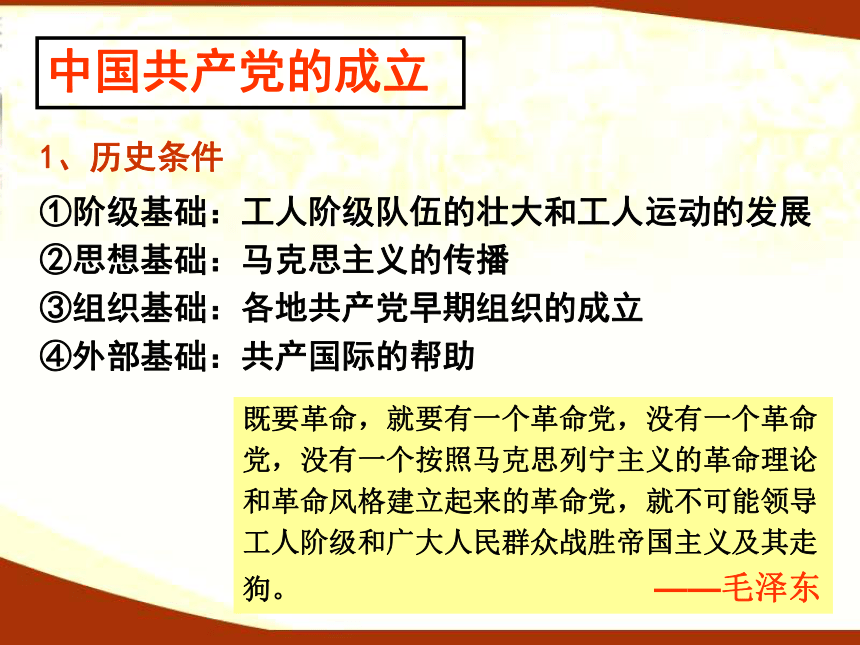 中国共产党的成立

1、历史条件

①阶级基础：工人阶级队伍的壮大和工人运动的发展
②思想基础：马克思主义的传播
③组织基础：各地共产党早期组织的成立
④外部基础：共产国际的帮助

既要革命，就要有一个革命党，没有一个革命党，没有一个按照马克思列宁主义的革命理论和革命风格建立起来的革命党，就不可能领导工人阶级和广大人民群众战胜帝国主义及其走狗。

——毛泽东